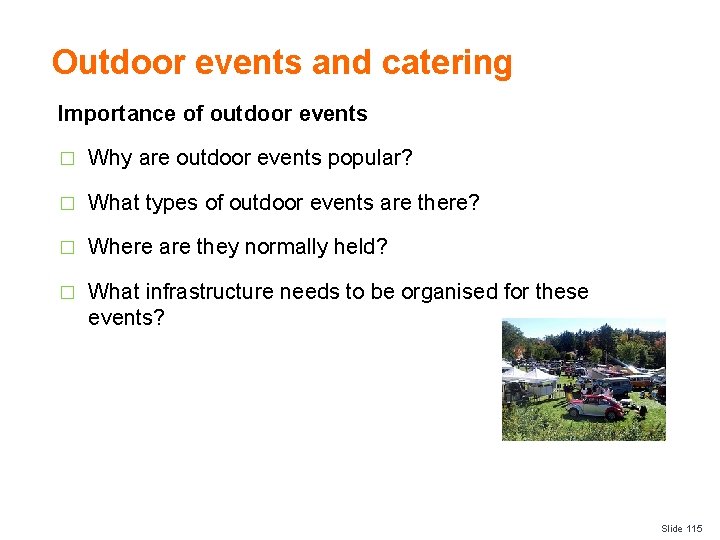 Outdoor events and catering

Importance of outdoor events

□ Why are outdoor events popular?

□ What types of outdoor events are there?

□ Where are they normally held?

□ What infrastructure needs to be organised for these events?

Slide 115